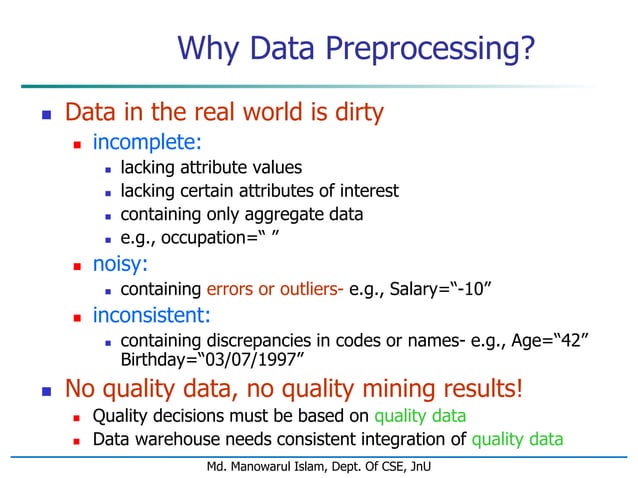 Why Data Preprocessing?

Data in the real world is dirty

incomplete:

lacking attribute values

lacking certain attributes of interest

containing only aggregate data

e.g., occupation=" "

noisy:

containing errors or outliers- e.g., Salary="-10"

inconsistent:

containing discrepancies in codes or names- e.g., Age="42" Birthday="03/07/1997"

No quality data, no quality mining results!

Quality decisions must be based on quality data

Data warehouse needs consistent integration of quality data

Md. Manowarul Islam, Dept. Of CSE, JnU